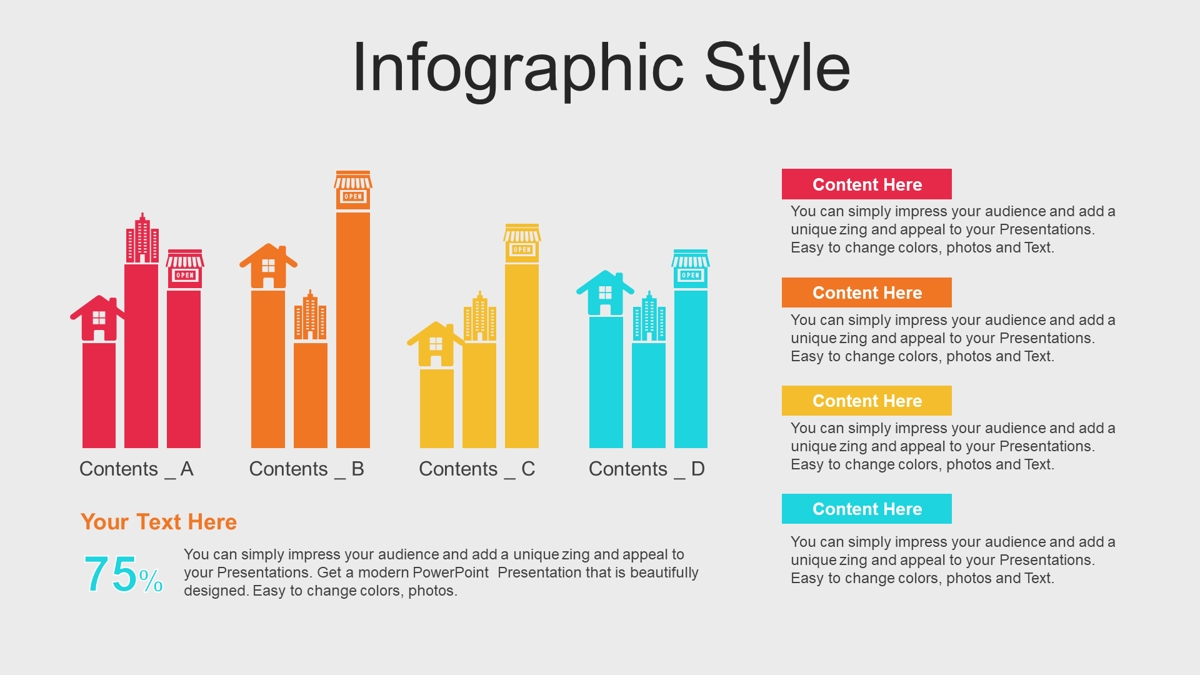 Infographic Style

OPEN

OPEN

OPEN

OPEN

Contents _ A

Contents _ B

Contents _ C

Contents _ D

Your Text Here

75%

You can simply impress your audience and add a unique zing and appeal to your Presentations. Get a modern PowerPoint Presentation that is beautifully designed. Easy to change colors, photos.

Content Here

You can simply impress your audience and add a unique zing and appeal to your Presentations. Easy to change colors, photos and Text.

Content Here

You can simply impress your audience and add a unique zing and appeal to your Presentations. Easy to change colors, photos and Text.

Content Here

You can simply impress your audience and add a unique zing and appeal to your Presentations. Easy to change colors, photos and Text.

Content Here

You can simply impress your audience and add a unique zing and appeal to your Presentations. Easy to change colors, photos and Text.